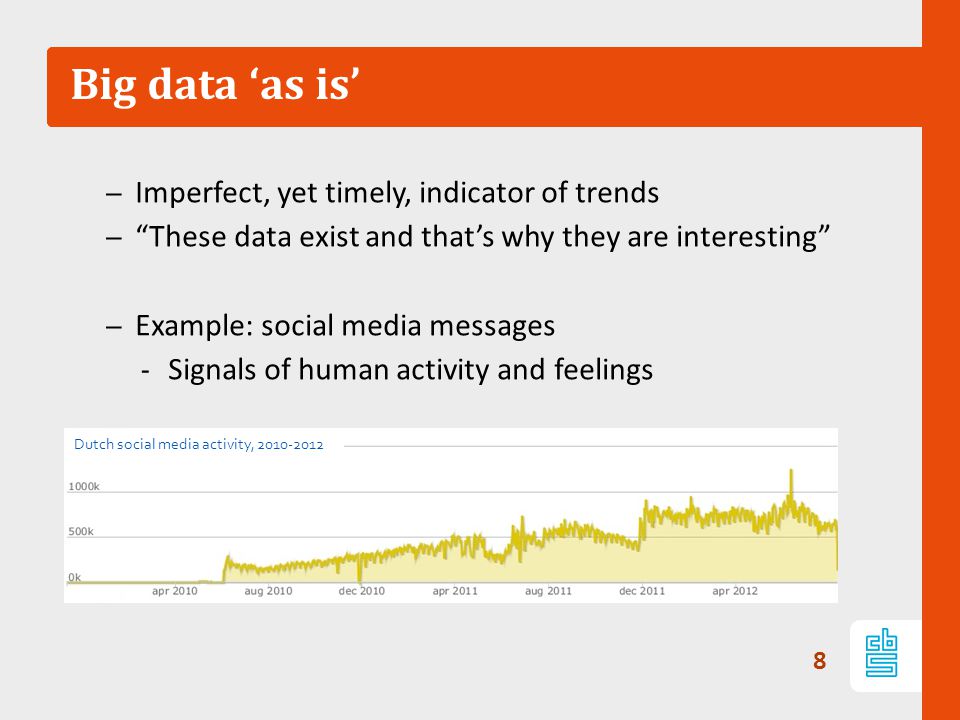 Big data ‘as is’

– Imperfect, yet timely, indicator of trends
– “These data exist and that’s why they are interesting”

– Example: social media messages
- Signals of human activity and feelings

Dutch social media activity, 2010-2012

1000k
500k
0k
apr 2010
aug 2010
dec 2010
apr 2011
aug 2011
dec 2011
apr 2012

8